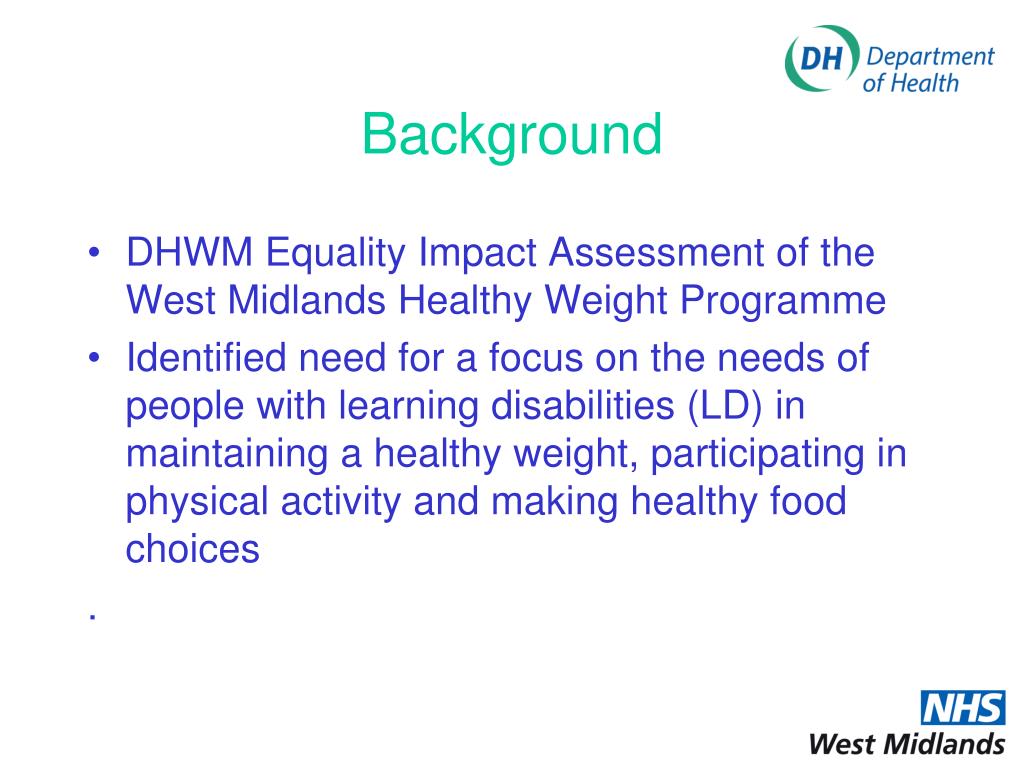 DH Department of Health

Background

• DHWM Equality Impact Assessment of the West Midlands Healthy Weight Programme

• Identified need for a focus on the needs of people with learning disabilities (LD) in maintaining a healthy weight, participating in physical activity and making healthy food choices

.

NHS
West Midlands